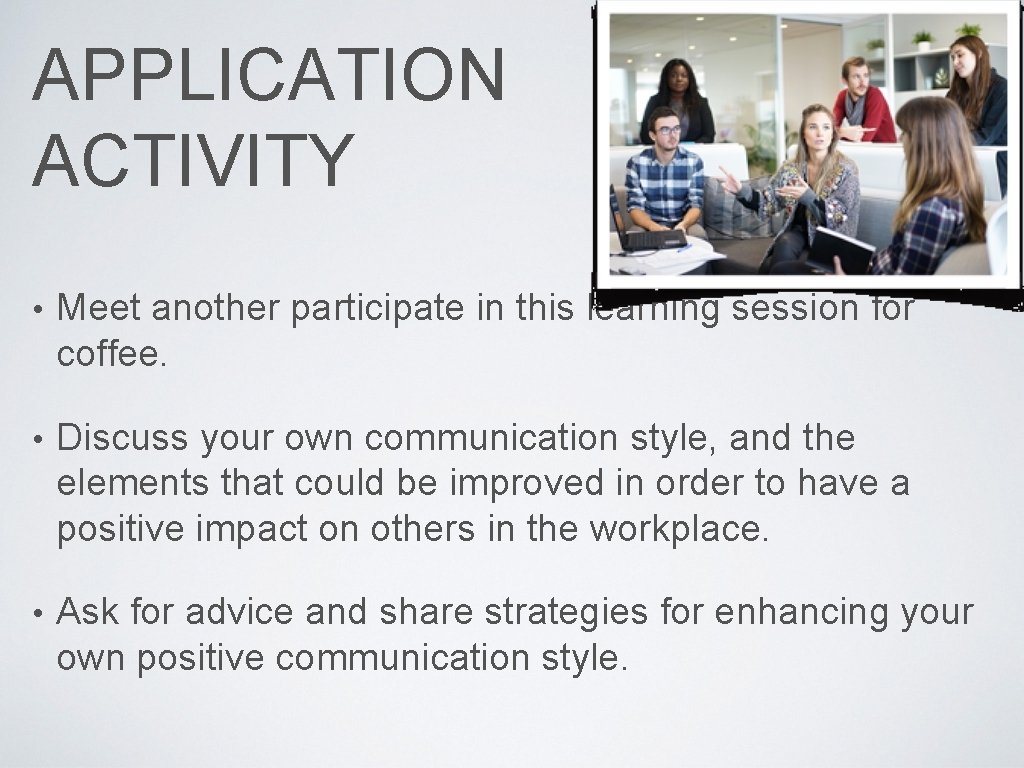 APPLICATION ACTIVITY

• Meet another participate in this learning session for coffee.

• Discuss your own communication style, and the elements that could be improved in order to have a positive impact on others in the workplace.

• Ask for advice and share strategies for enhancing your own positive communication style.